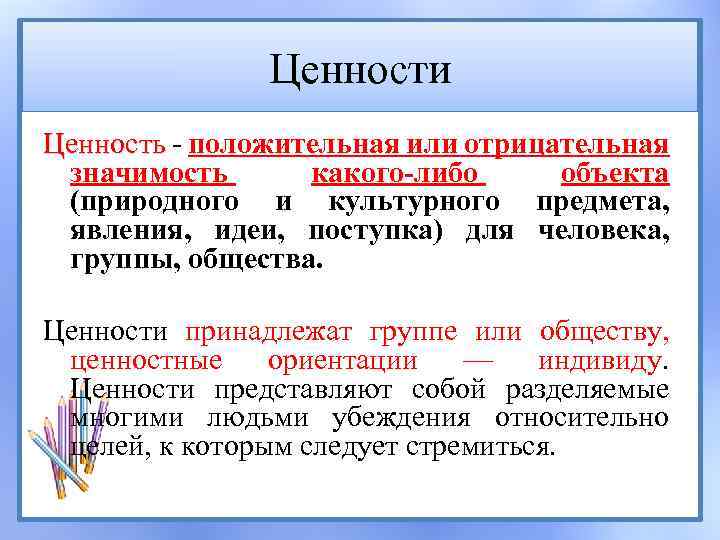 Ценности

Ценность - положительная или отрицательная значимость какого-либо объекта (природного и культурного предмета, явления, идеи, поступка) для человека, группы, общества.

Ценности принадлежат группе или обществу, ценностные ориентации — индивиду. Ценности представляют собой разделяемые многими людьми убеждения относительно целей, к которым следует стремиться.